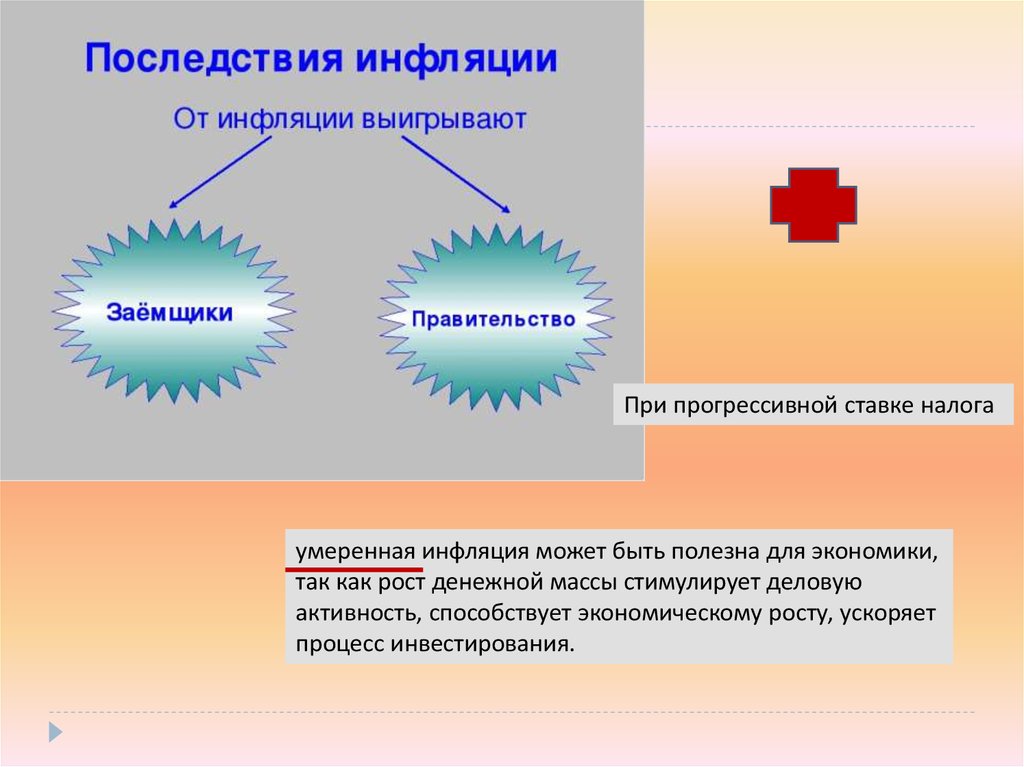 Последствия инфляции

От инфляции выигрывают

Заёмщики

Правительство

При прогрессивной ставке налога

умеренная инфляция может быть полезна для экономики, так как рост денежной массы стимулирует деловую активность, способствует экономическому росту, ускоряет процесс инвестирования.